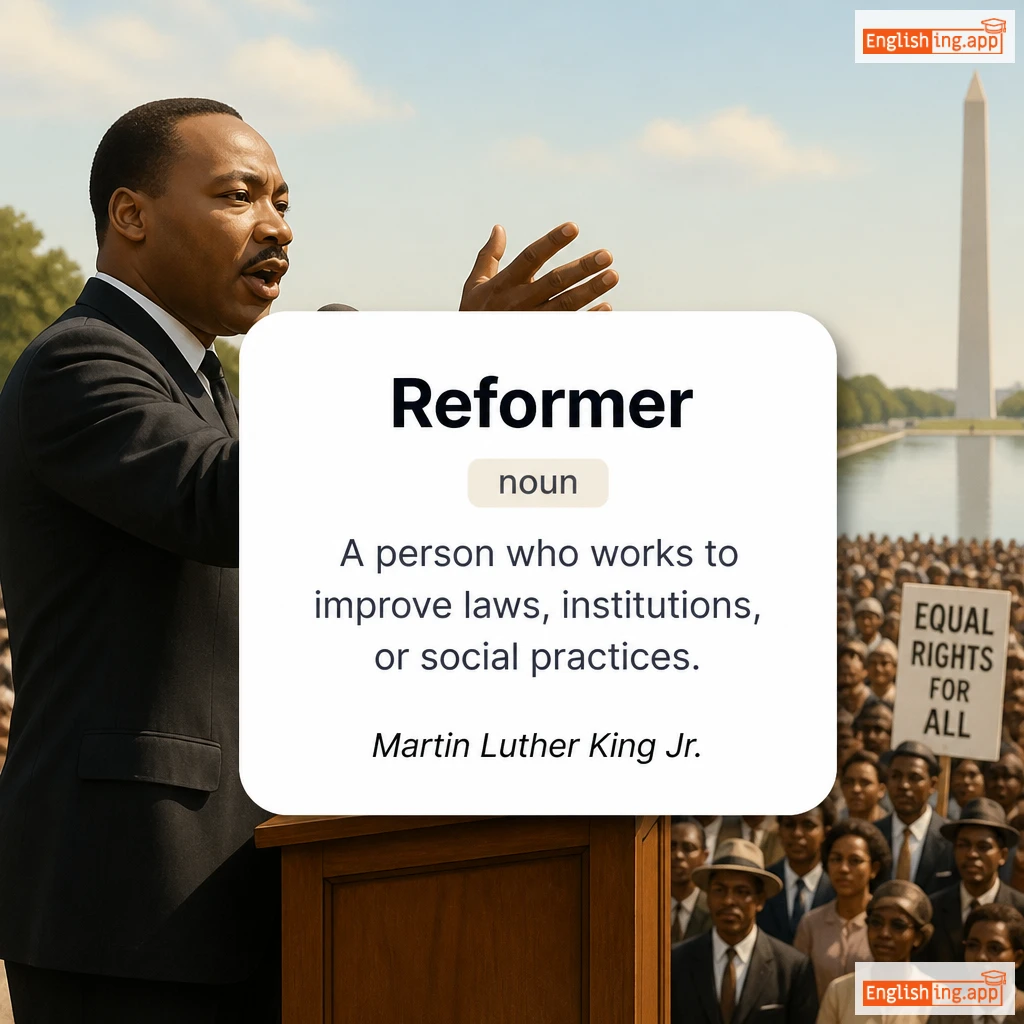 Englishing.app

Reformer

noun

A person who works to improve laws, institutions, or social practices.

Martin Luther King Jr.

EQUAL RIGHTS FOR ALL

Englishing.app